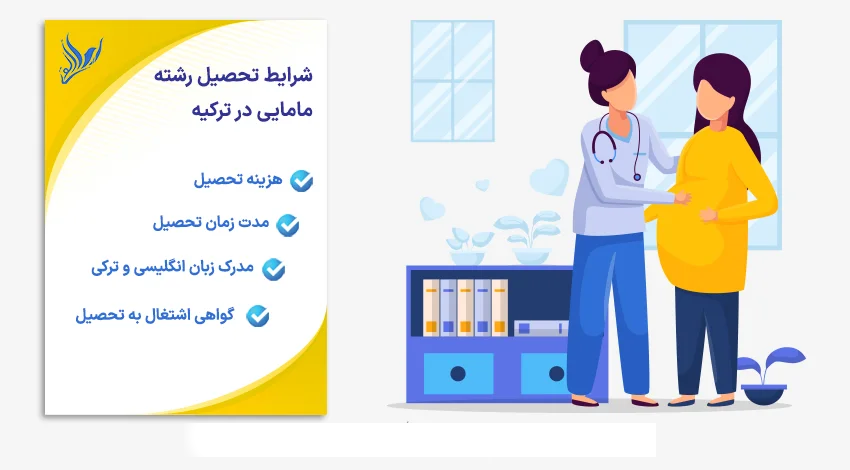 شرایط تحصیل رشته مامایی در ترکیه

هزینه تحصیل

مدت زمان تحصیل

مدرک زبان انگلیسی و ترکی

گواهی اشتغال به تحصیل